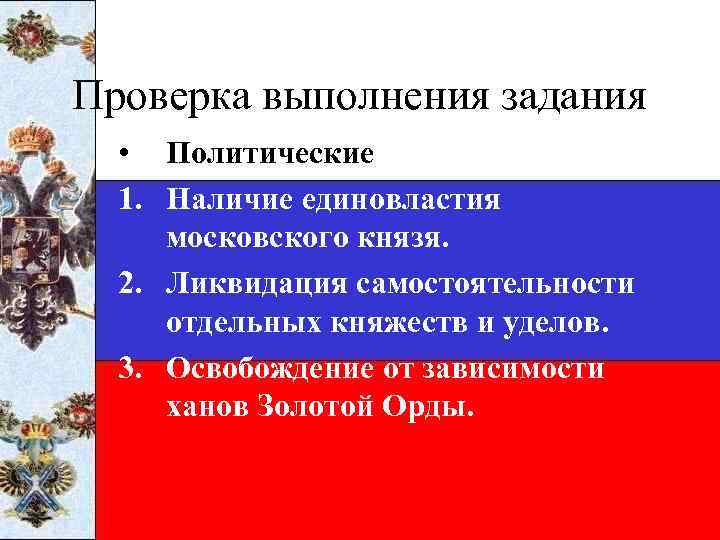 Проверка выполнения задания

• Политические

1. Наличие единовластия московского князя.

2. Ликвидация самостоятельности отдельных княжеств и уделов.

3. Освобождение от зависимости ханов Золотой Орды.